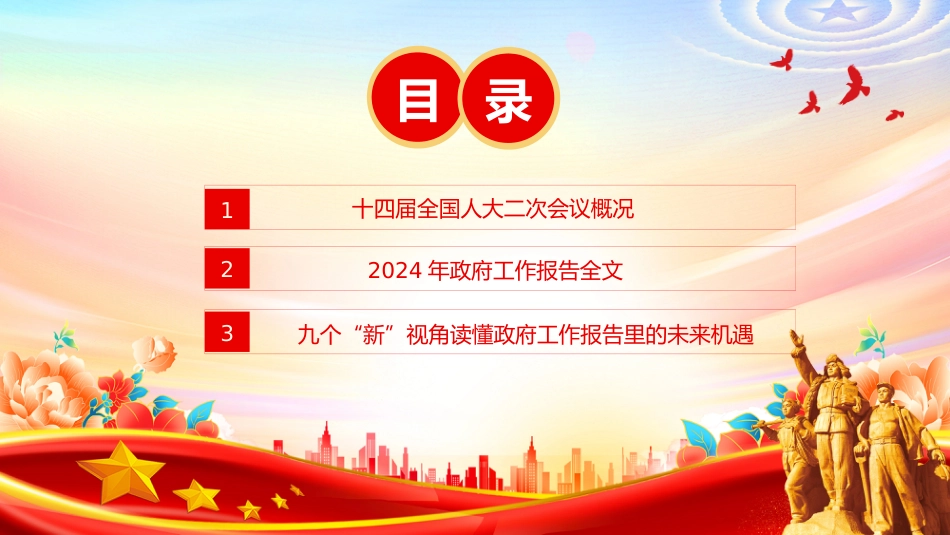 目录

1 十四届全国人大二次会议概况

2 2024 年政府工作报告全文

3 九个“新”视角读懂政府工作报告里的未来机遇